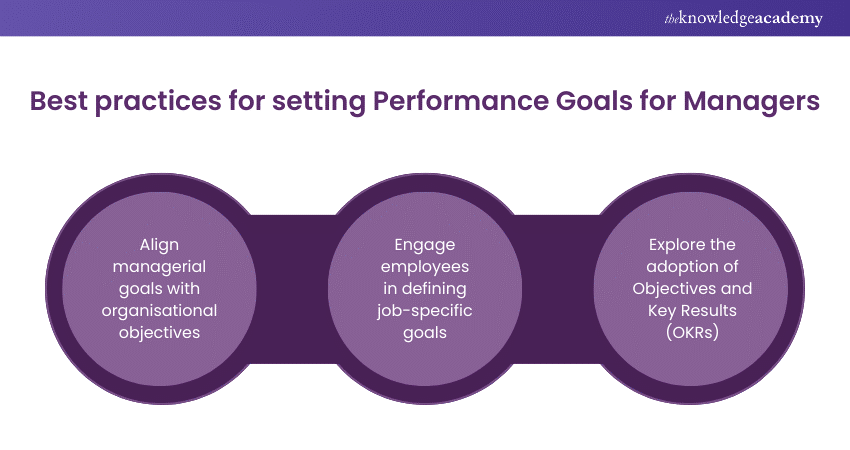 theknowledgeacademy

Best practices for setting Performance Goals for Managers

Align managerial goals with organisational objectives

Engage employees in defining job-specific goals

Explore the adoption of Objectives and Key Results (OKRs)